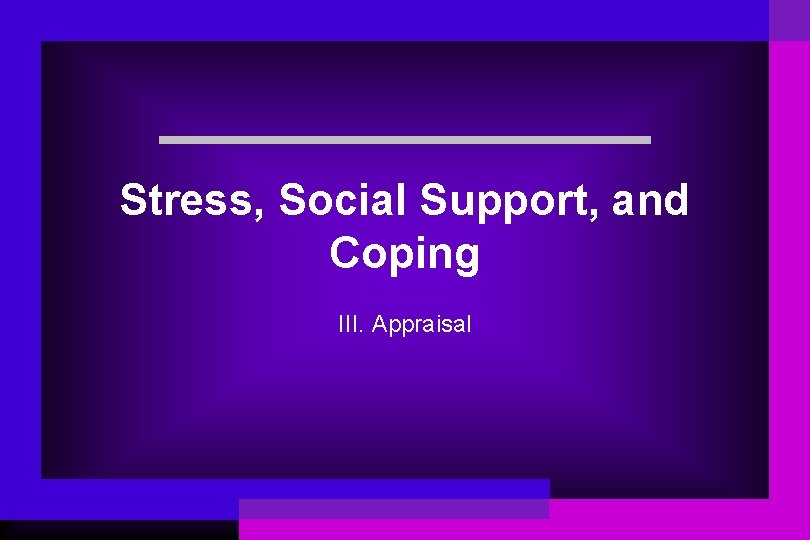 Stress, Social Support, and Coping

III. Appraisal